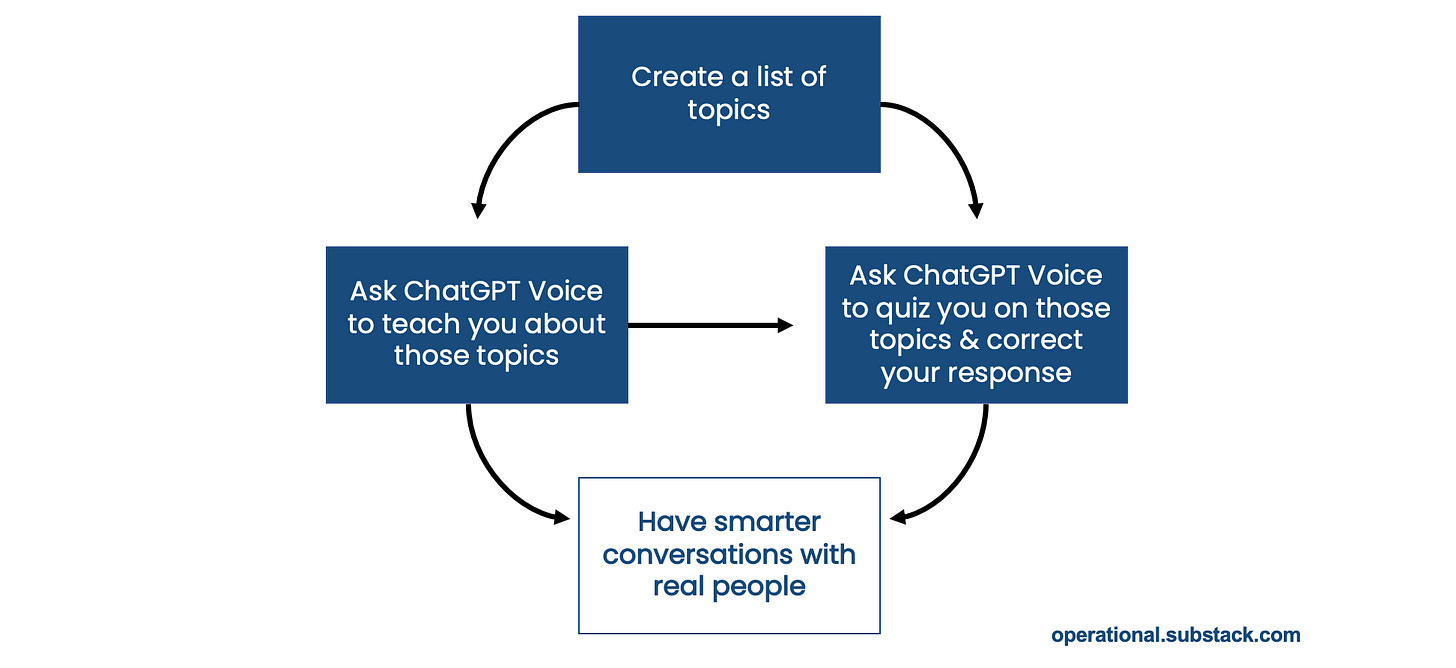 Create a list of topics

Ask ChatGPT Voice to teach you about those topics

Ask ChatGPT Voice to quiz you on those topics & correct your response

Have smarter conversations with real people

operational.substack.com